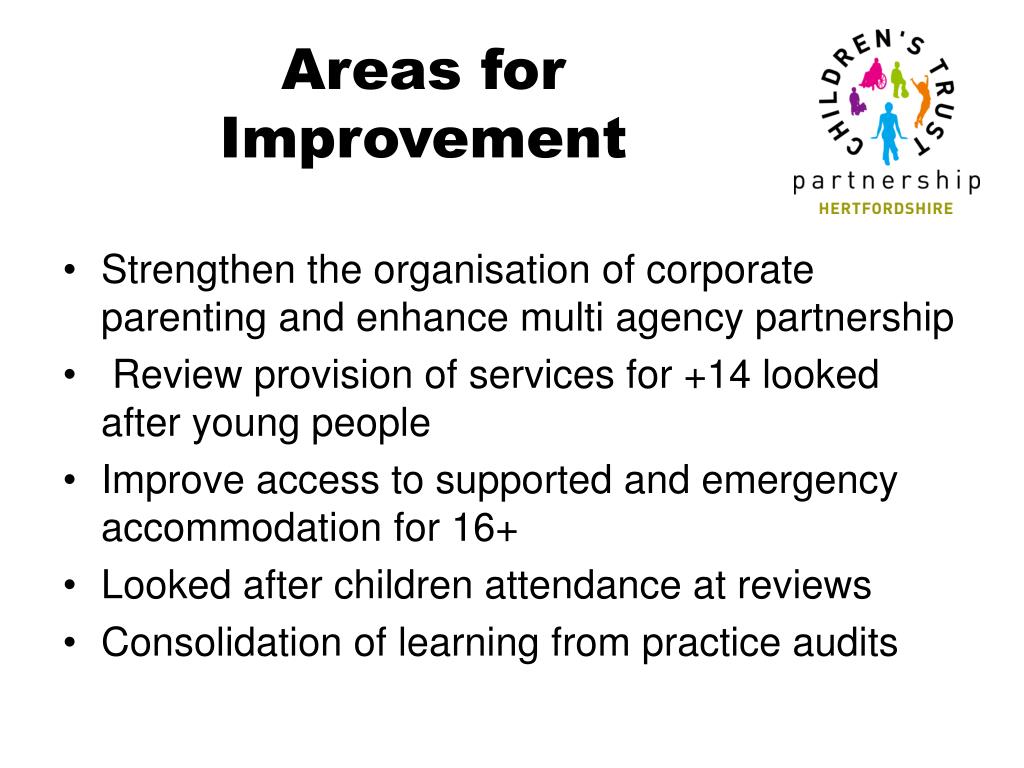 Areas for Improvement

CHILDREN'S TRUST
partnership
HERTFORDSHIRE

• Strengthen the organisation of corporate parenting and enhance multi agency partnership
• Review provision of services for +14 looked after young people
• Improve access to supported and emergency accommodation for 16+
• Looked after children attendance at reviews
• Consolidation of learning from practice audits